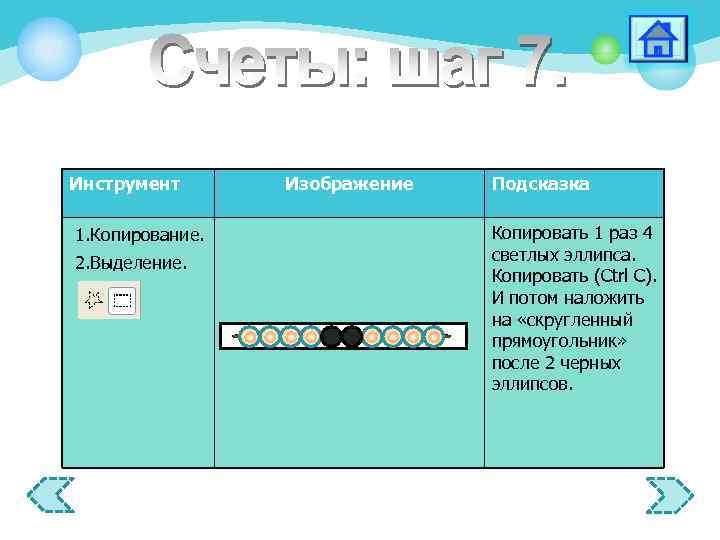 Счеты: шаг 7.

| Инструмент | Изображение | Подсказка |
|---|---|---|
| 1.Копирование. 2.Выделение. | | Копировать 1 раз 4 светлых эллипса. Копировать (Ctrl C). И потом наложить на «скругленный прямоугольник» после 2 черных эллипсов. |